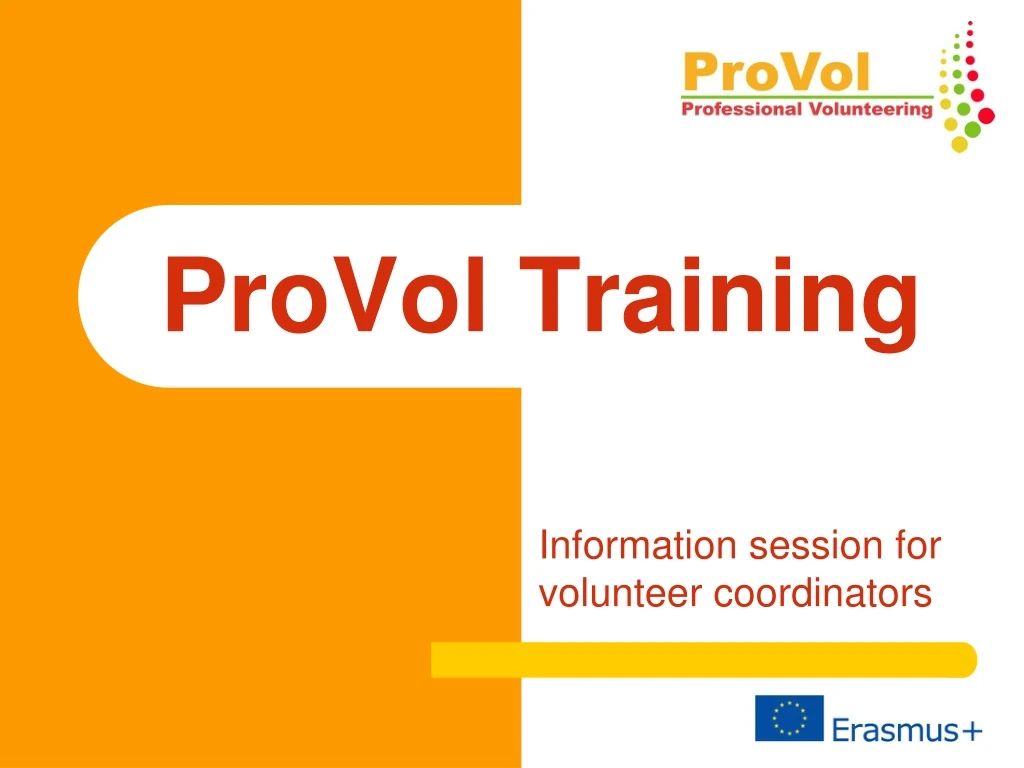 ProVol
Professional Volunteering

ProVol Training

Information session for volunteer coordinators

Erasmus+